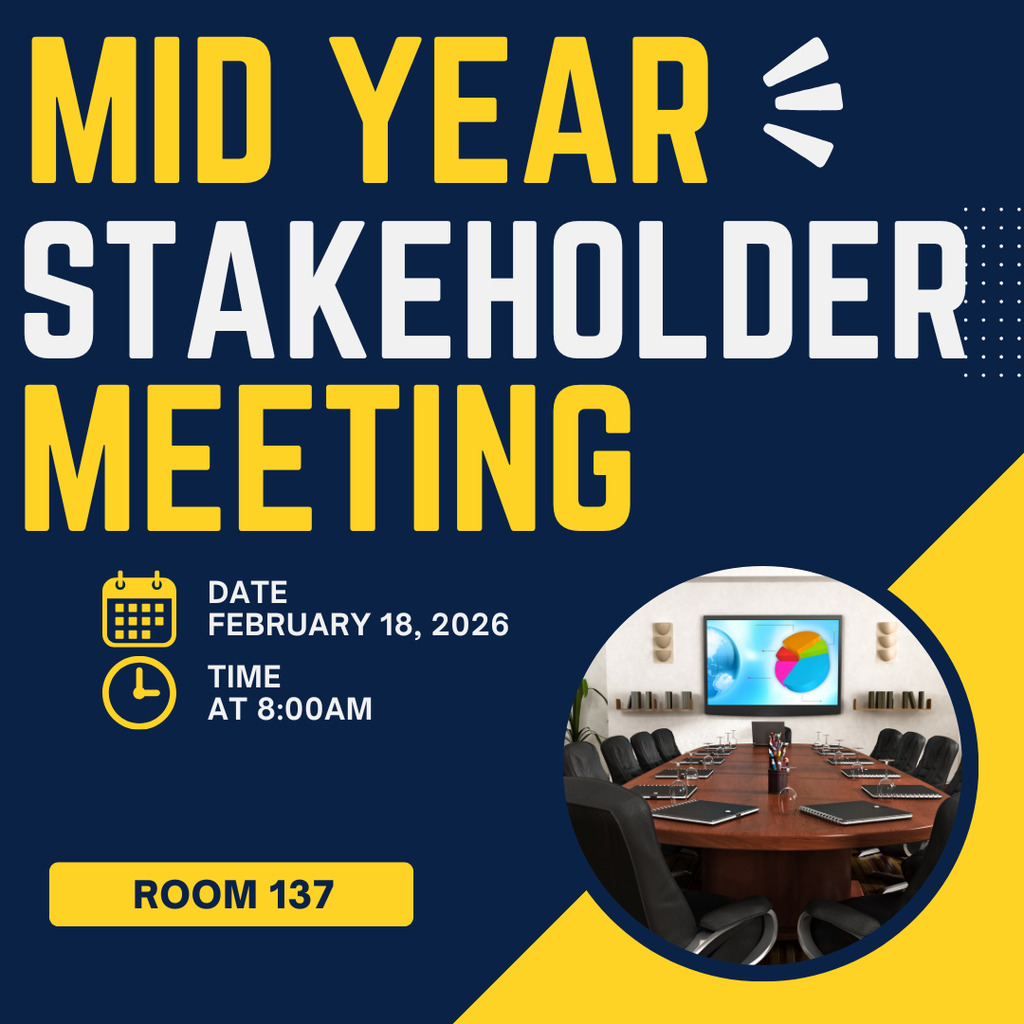 MID YEAR
STAKEHOLDER
MEETING

DATE
FEBRUARY 18, 2026

TIME
AT 8:00AM

ROOM 137